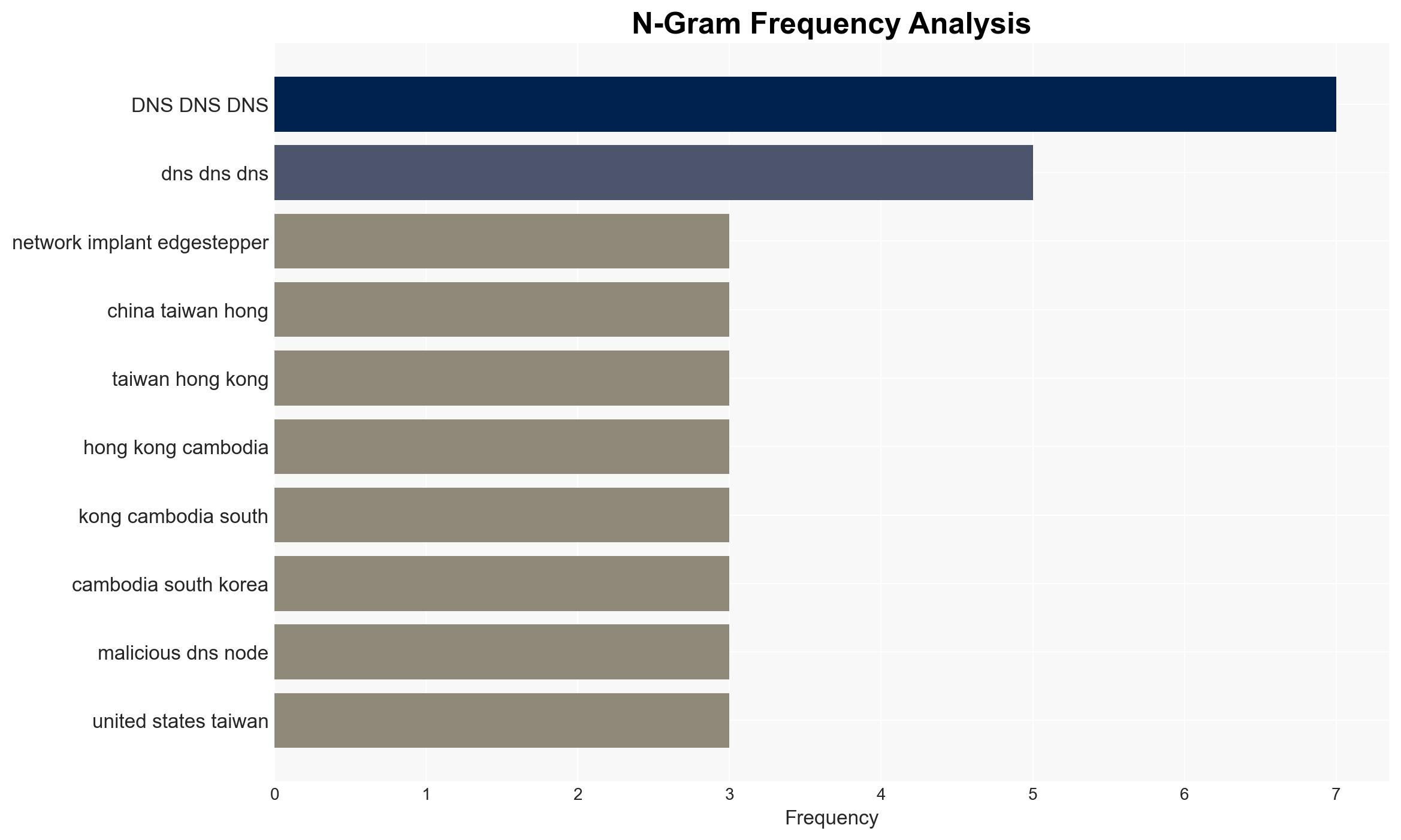 N-Gram Frequency Analysis

DNS DNS DNS
dns dns dns
network implant edgestepper
china taiwan hong
taiwan hong kong
hong kong cambodia
kong cambodia south
cambodia south korea
malicious dns node
united states taiwan

0
1
2
3
4
5
6
7

Frequency